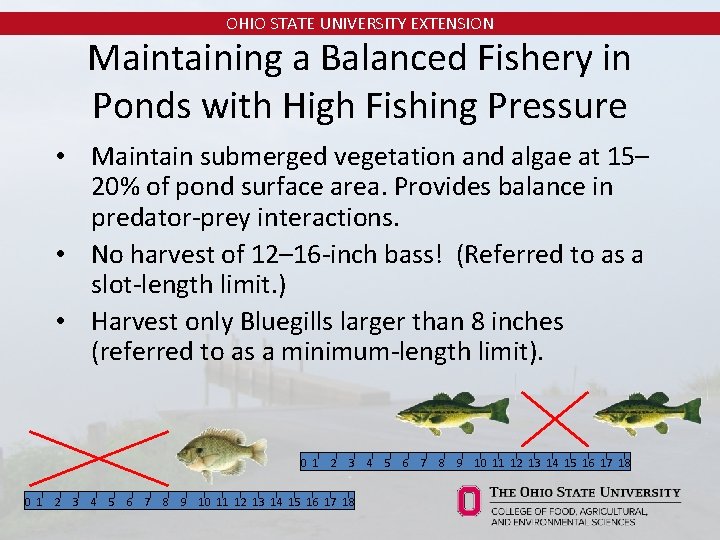 OHIO STATE UNIVERSITY EXTENSION

Maintaining a Balanced Fishery in Ponds with High Fishing Pressure

• Maintain submerged vegetation and algae at 15–20% of pond surface area. Provides balance in predator-prey interactions.
• No harvest of 12–16-inch bass! (Referred to as a slot-length limit.)
• Harvest only Bluegills larger than 8 inches (referred to as a minimum-length limit).

0 1 2 3 4 5 6 7 8 9 10 11 12 13 14 15 16 17 18

0 1 2 3 4 5 6 7 8 9 10 11 12 13 14 15 16 17 18

THE OHIO STATE UNIVERSITY
COLLEGE OF FOOD, AGRICULTURAL, AND ENVIRONMENTAL SCIENCES